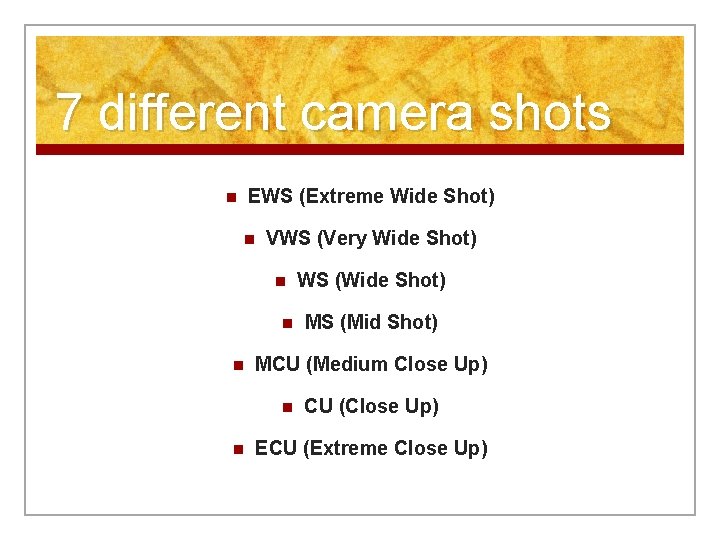 7 different camera shots

- EWS (Extreme Wide Shot)
- VWS (Very Wide Shot)
- WS (Wide Shot)
- MS (Mid Shot)
- MCU (Medium Close Up)
- CU (Close Up)
- ECU (Extreme Close Up)